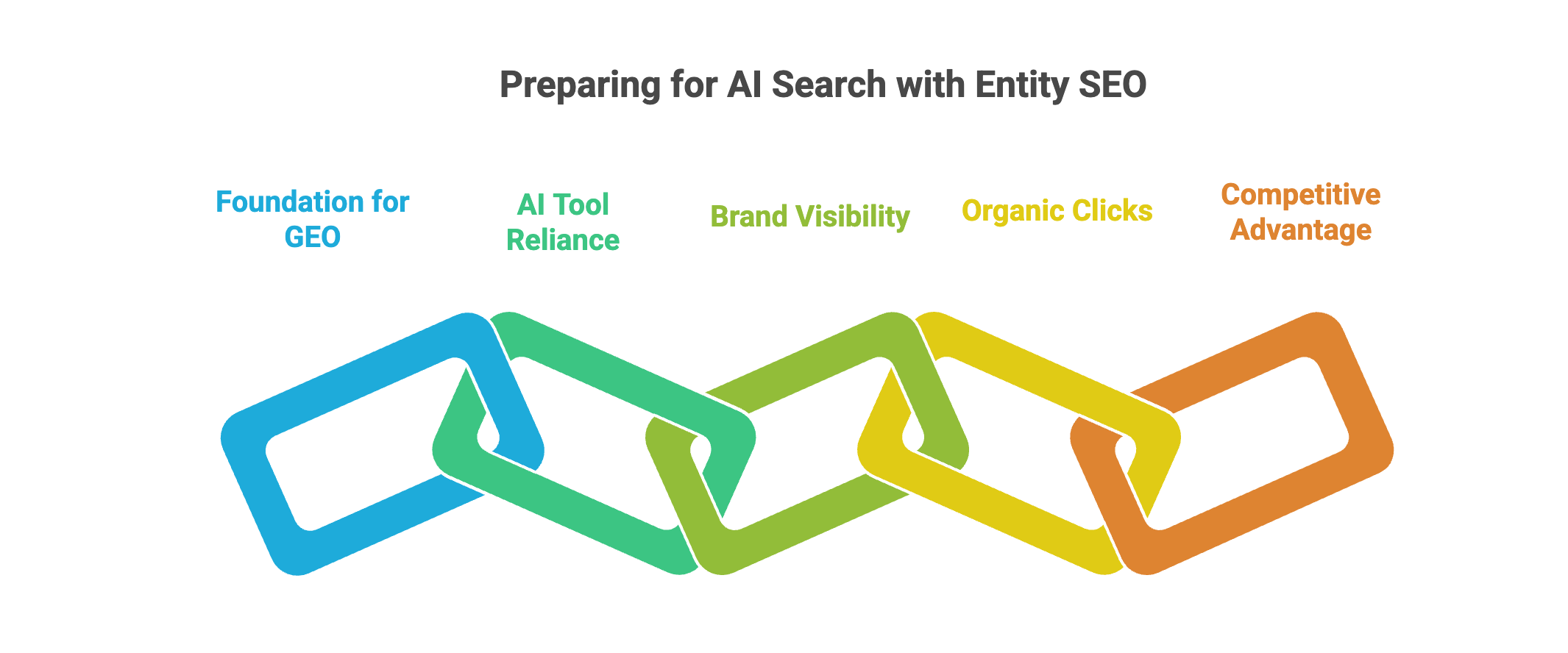 Preparing for AI Search with Entity SEO

Foundation for GEO

AI Tool Reliance

Brand Visibility

Organic Clicks

Competitive Advantage